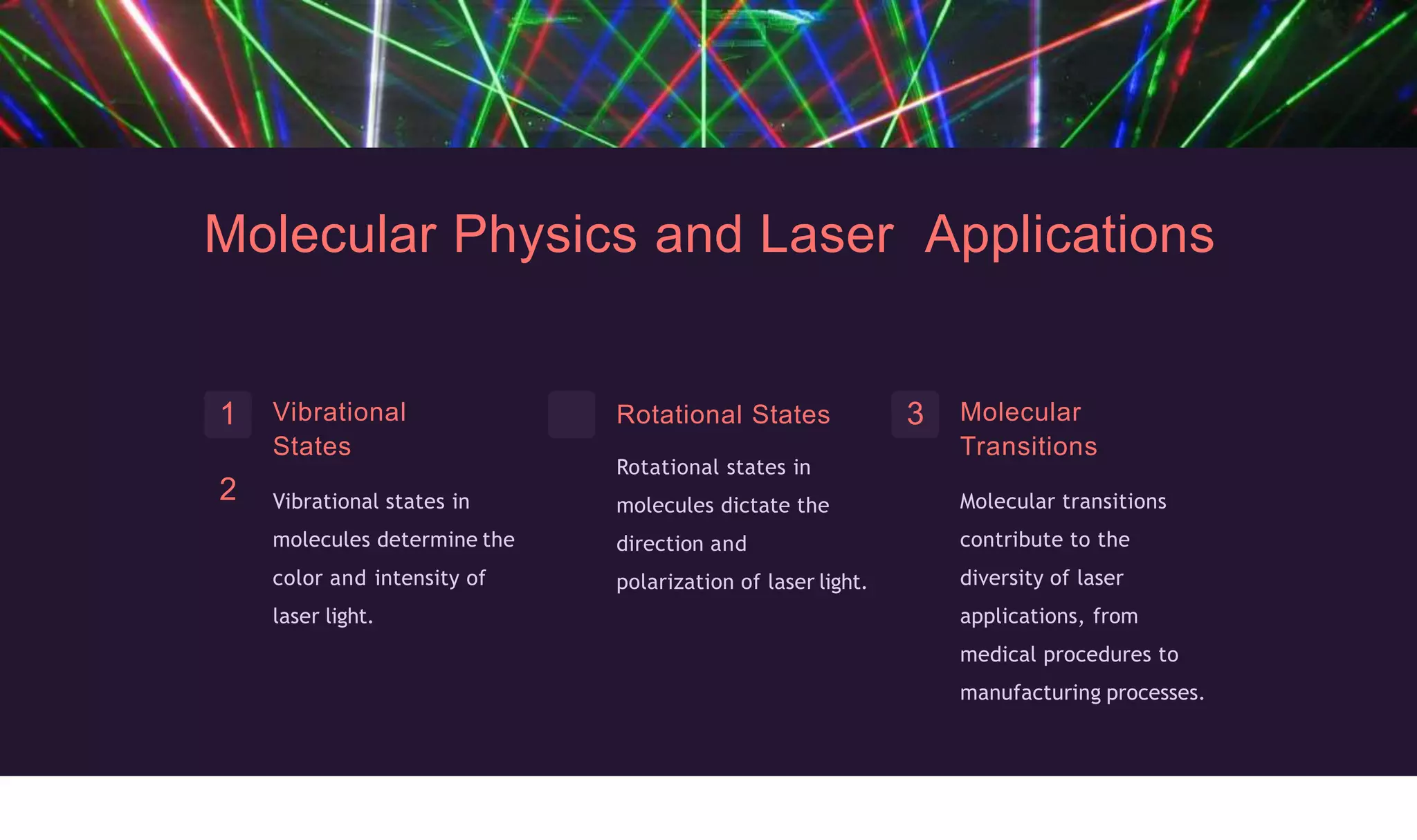 Molecular Physics and Laser Applications

1

Vibrational States

2

Vibrational states in molecules determine the color and intensity of laser light.

Rotational States

Rotational states in molecules dictate the direction and polarization of laser light.

3

Molecular Transitions

Molecular transitions contribute to the diversity of laser applications, from medical procedures to manufacturing processes.